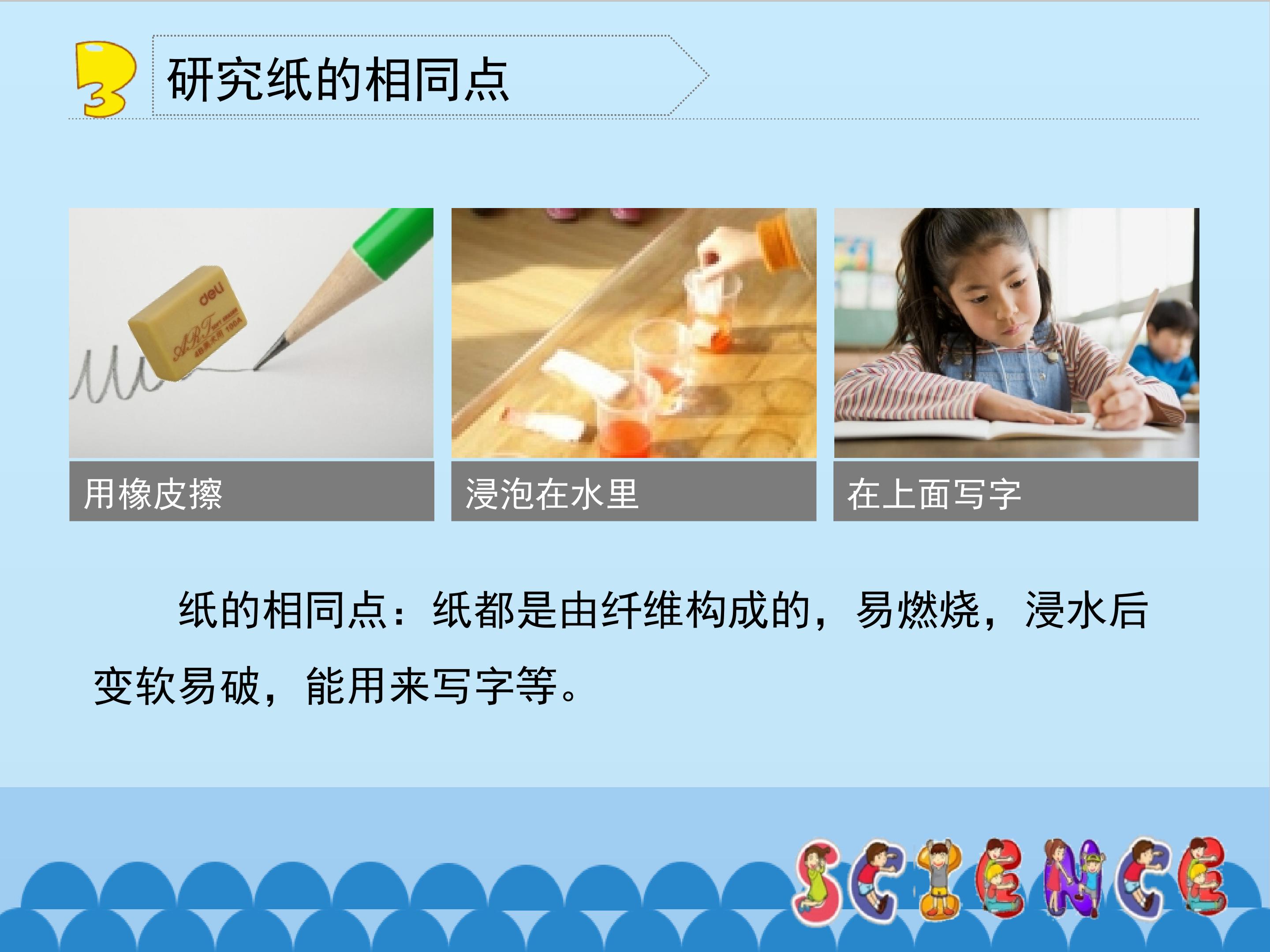 3 研究纸的相同点

deli
ART
用橡皮擦

浸泡在水里

在上面写字

纸的相同点：纸都是由纤维构成的，易燃烧，浸水后变软易破，能用来写字等。

SCIENCE